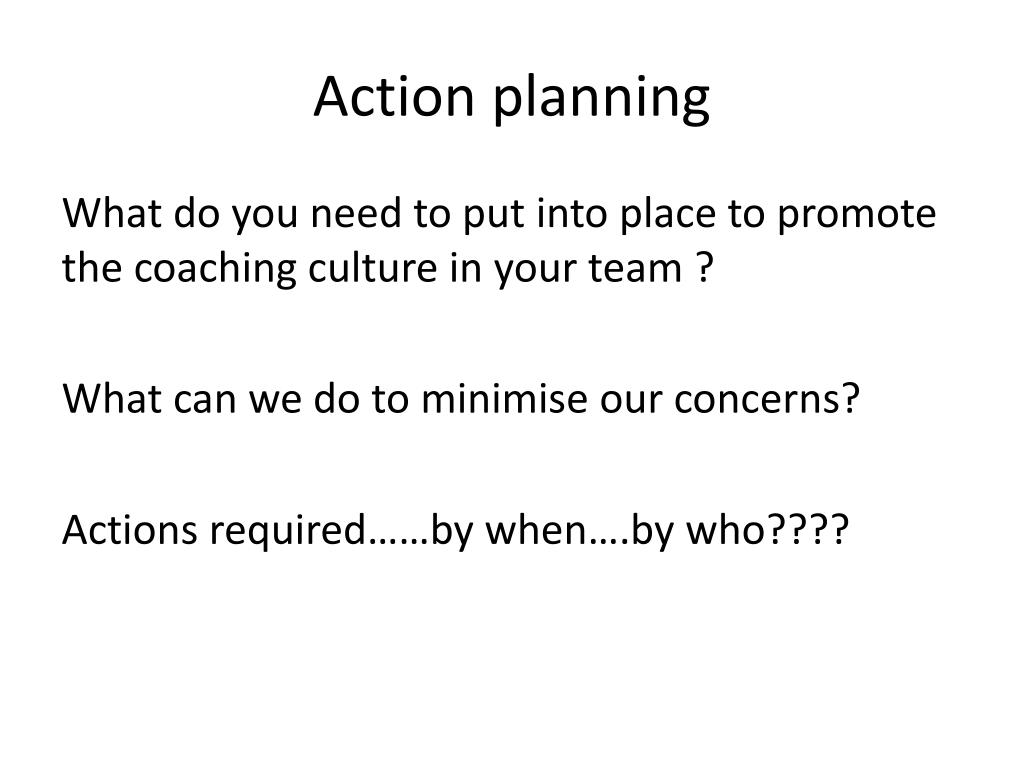 Action planning

What do you need to put into place to promote the coaching culture in your team ?

What can we do to minimise our concerns?

Actions required……by when….by who????